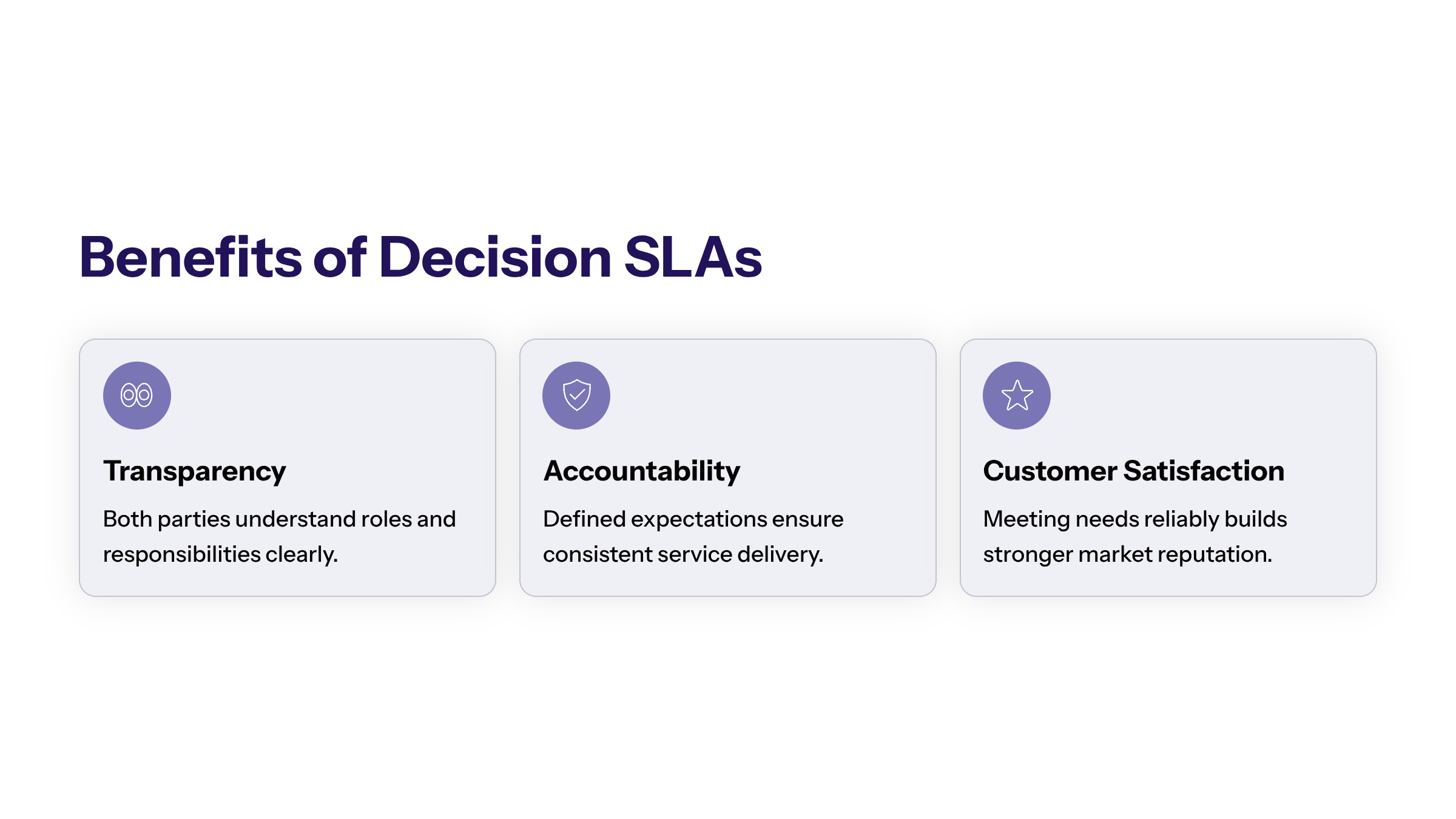 Benefits of Decision SLAs

Transparency

Both parties understand roles and responsibilities clearly.

Accountability

Defined expectations ensure consistent service delivery.

Customer Satisfaction

Meeting needs reliably builds stronger market reputation.